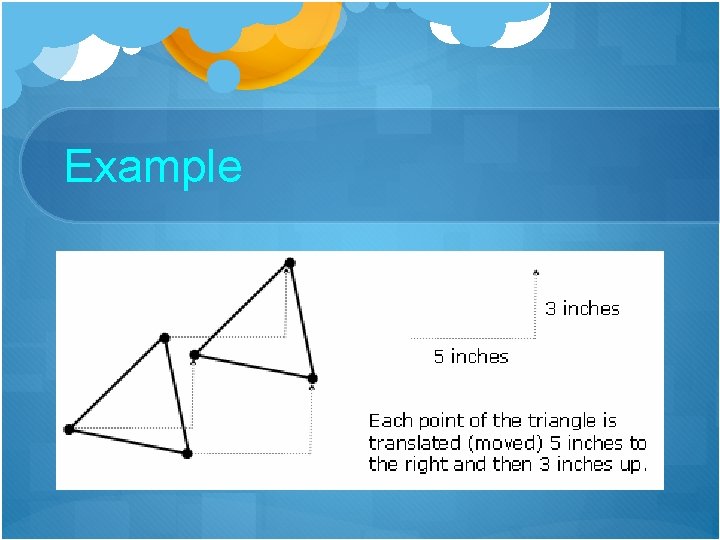 Example

3 inches

5 inches

Each point of the triangle is translated (moved) 5 inches to the right and then 3 inches up.